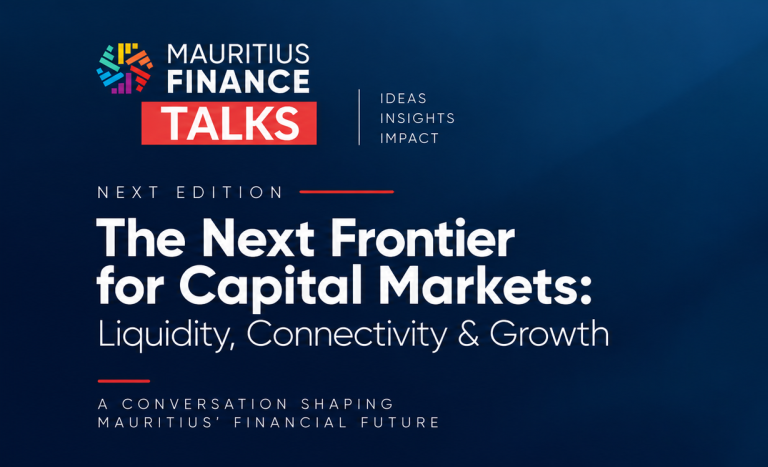 MAURITIUS FINANCE TALKS

IDEAS
INSIGHTS
IMPACT

NEXT EDITION

The Next Frontier for Capital Markets:
Liquidity, Connectivity & Growth

A CONVERSATION SHAPING MAURITIUS' FINANCIAL FUTURE